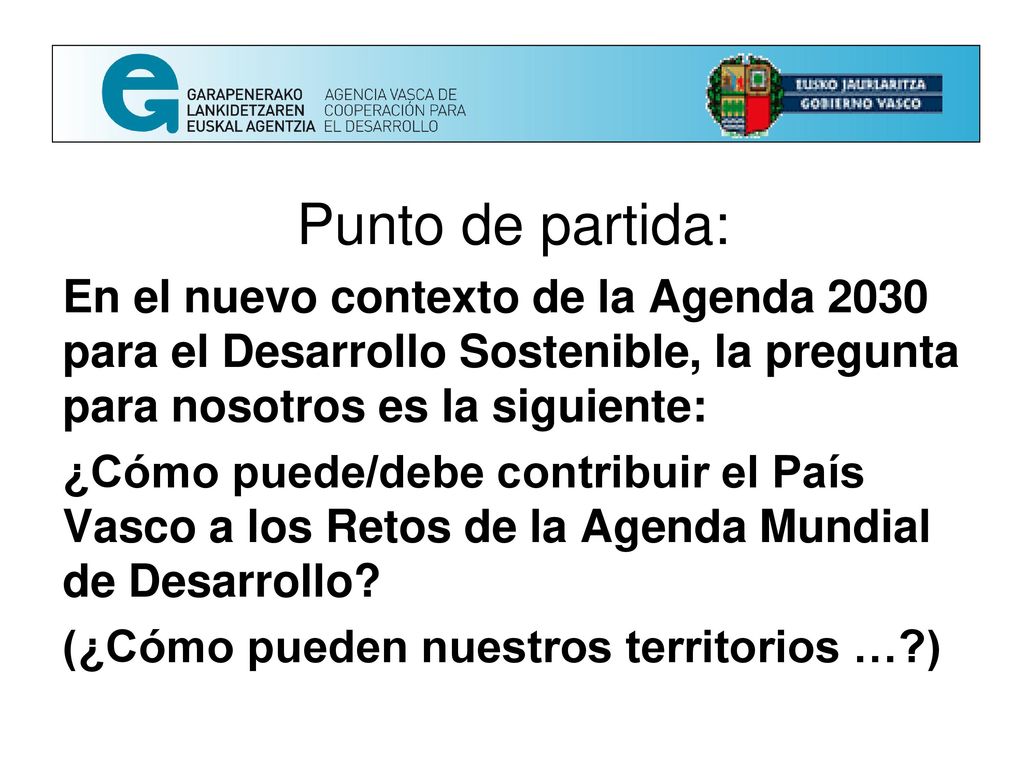 GARAPENERAKO LANKIDETZAREN EUSKAL AGENTZIA
AGENCIA VASCA DE COOPERACIÓN PARA EL DESARROLLO

EUSKO JAURLARITZA
GOBIERNO VASCO

Punto de partida:

En el nuevo contexto de la Agenda 2030 para el Desarrollo Sostenible, la pregunta para nosotros es la siguiente:

¿Cómo puede/debe contribuir el País Vasco a los Retos de la Agenda Mundial de Desarrollo?

(¿Cómo pueden nuestros territorios …?)